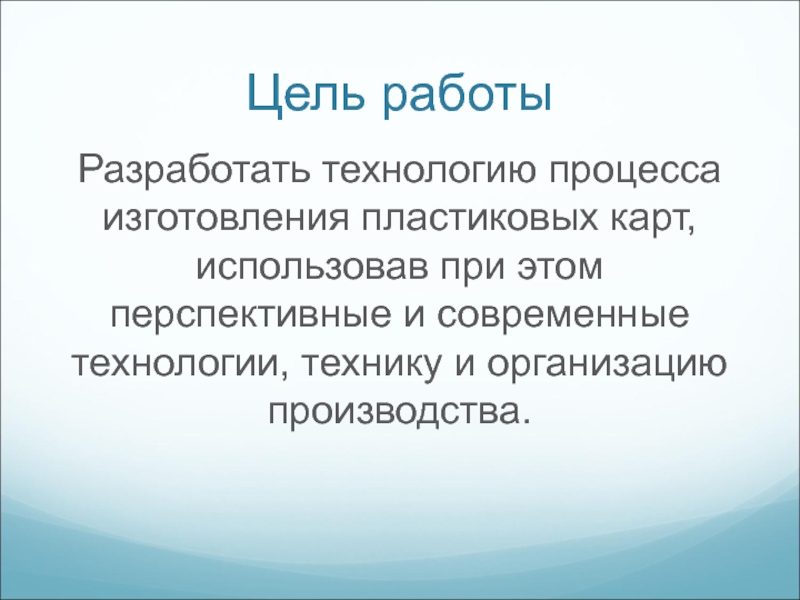 Цель работы

Разработать технологию процесса изготовления пластиковых карт, использовав при этом перспективные и современные технологии, технику и организацию производства.